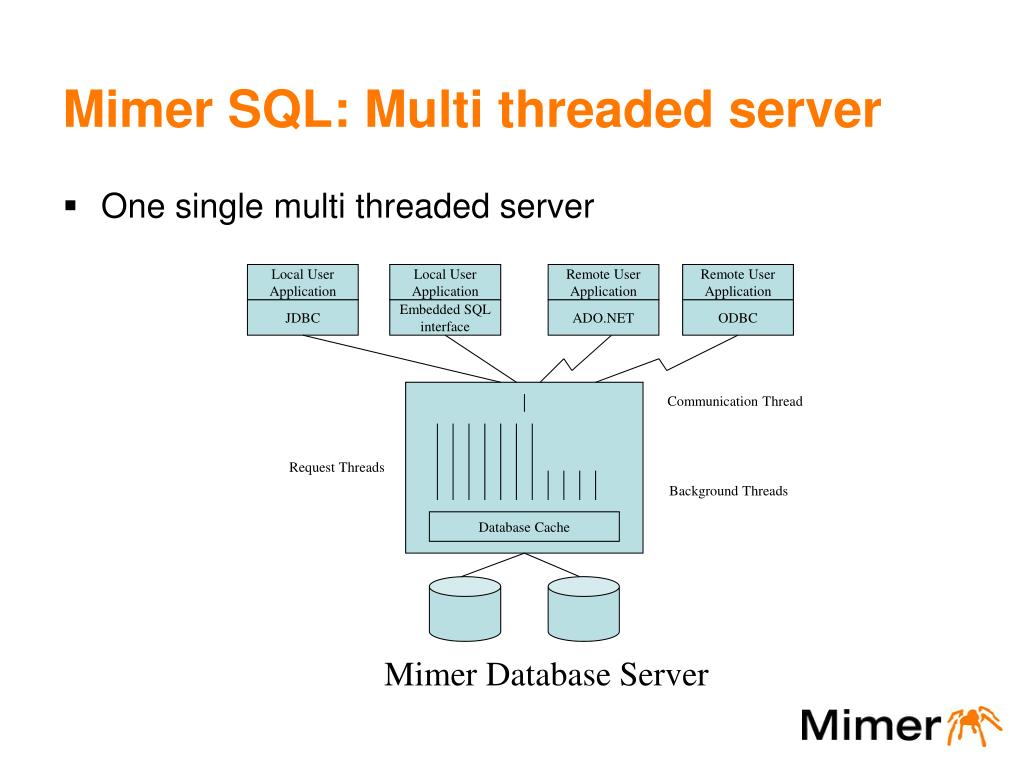 Mimer SQL: Multi threaded server

▪ One single multi threaded server

Local User Application

JDBC

Local User Application

Embedded SQL interface

Remote User Application

ADO.NET

Remote User Application

ODBC

Communication Thread

Request Threads

Background Threads

Database Cache

Mimer Database Server

Mimer